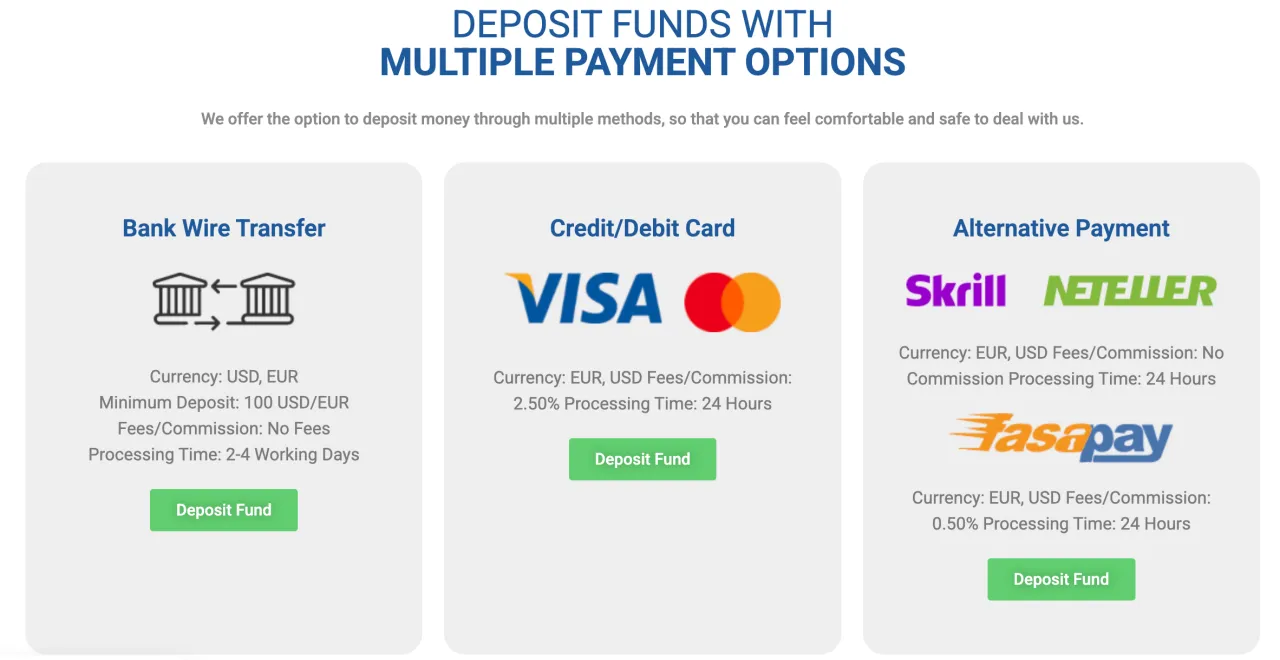 DEPOSIT FUNDS WITH
MULTIPLE PAYMENT OPTIONS

We offer the option to deposit money through multiple methods, so that you can feel comfortable and safe to deal with us.

Bank Wire Transfer

Currency: USD, EUR
Minimum Deposit: 100 USD/EUR
Fees/Commission: No Fees
Processing Time: 2-4 Working Days

Deposit Fund

Credit/Debit Card

VISA

Currency: EUR, USD Fees/Commission: 2.50% Processing Time: 24 Hours

Deposit Fund

Alternative Payment

Skrill NETELLER

Currency: EUR, USD Fees/Commission: No Commission Processing Time: 24 Hours

fasapay

Currency: EUR, USD Fees/Commission: 0.50% Processing Time: 24 Hours

Deposit Fund